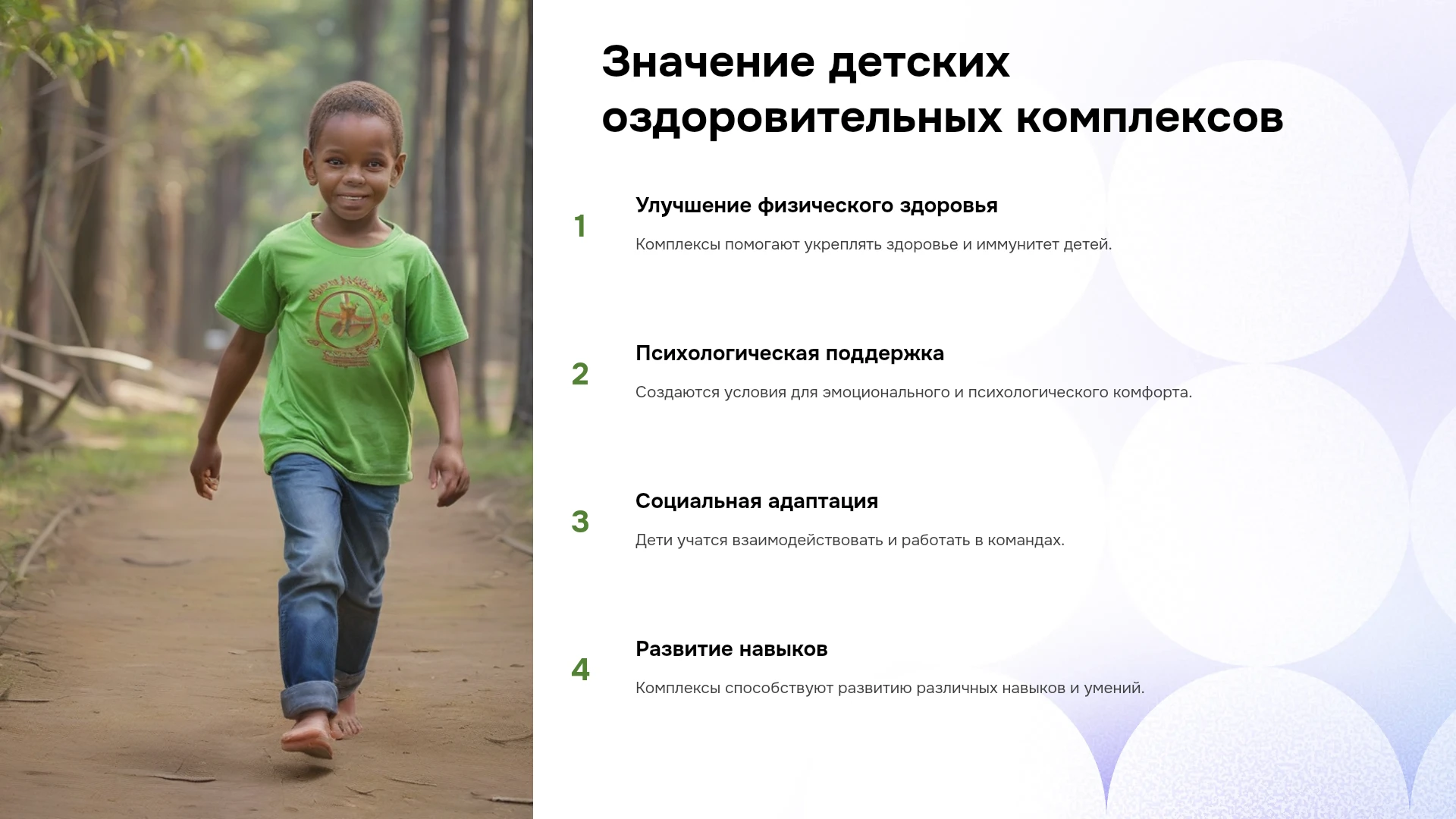 Значение детских оздоровительных комплексов

1

Улучшение физического здоровья

Комплексы помогают укреплять здоровье и иммунитет детей.

2

Психологическая поддержка

Создаются условия для эмоционального и психологического комфорта.

3

Социальная адаптация

Дети учатся взаимодействовать и работать в командах.

4

Развитие навыков

Комплексы способствуют развитию различных навыков и умений.